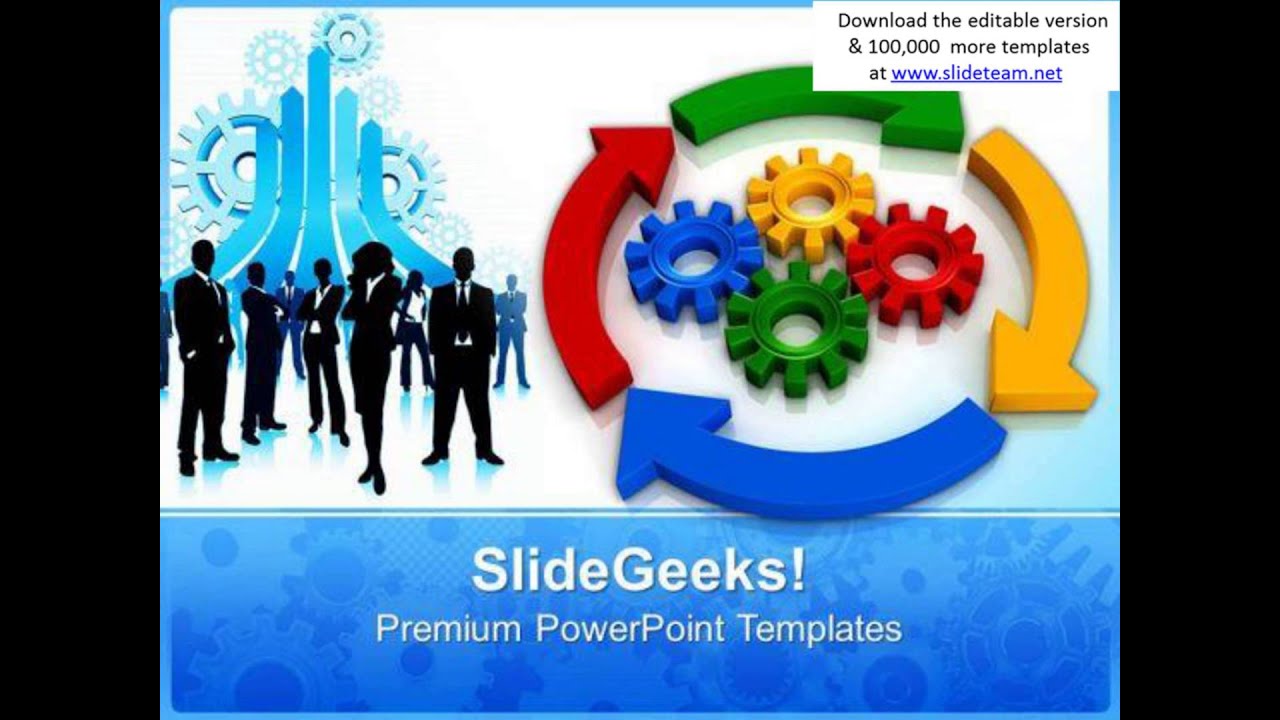 Download the editable version
& 100,000 more templates
at www.slideteam.net

SlideGeeks!
Premium PowerPoint Templates